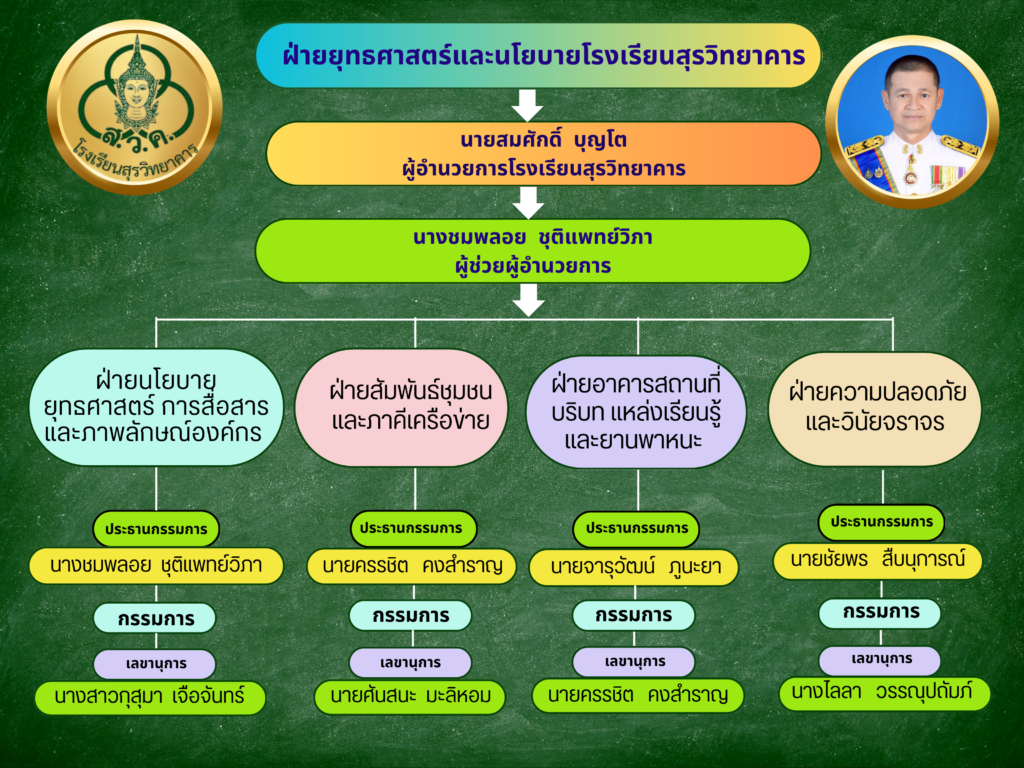 ส.ว.ค.
โรงเรียนสุรวิทยาคาร

ฝ่ายยุทธศาสตร์และนโยบายโรงเรียนสุรวิทยาคาร

นายสมศักดิ์ บุญโต
ผู้อำนวยการโรงเรียนสุรวิทยาคาร

นางชมพลอย ชุติแพทย์วิภา
ผู้ช่วยผู้อำนวยการ

ฝ่ายนโยบาย ยุทธศาสตร์ การสื่อสาร และภาพลักษณ์องค์กร

ประธานกรรมการ
นางชมพลอย ชุติแพทย์วิภา
กรรมการ
เลขานุการ
นางสาวกุสุมา เจือจันทร์

ฝ่ายสัมพันธ์ชุมชน และภาคีเครือข่าย

ประธานกรรมการ
นายครรชิต คงสำราญ
กรรมการ
เลขานุการ
นายศันสนะ มะลิหอม

ฝ่ายอาคารสถานที่ บริบท แหล่งเรียนรู้ และยานพาหนะ

ประธานกรรมการ
นายจารุวัฒน์ ภูนะยา
กรรมการ
เลขานุการ
นายครรชิต คงสำราญ

ฝ่ายความปลอดภัย และวินัยจราจร

ประธานกรรมการ
นายชัยพร สืบนุการณ์
กรรมการ
เลขานุการ
นางไลลา วรรณุปถัมภ์